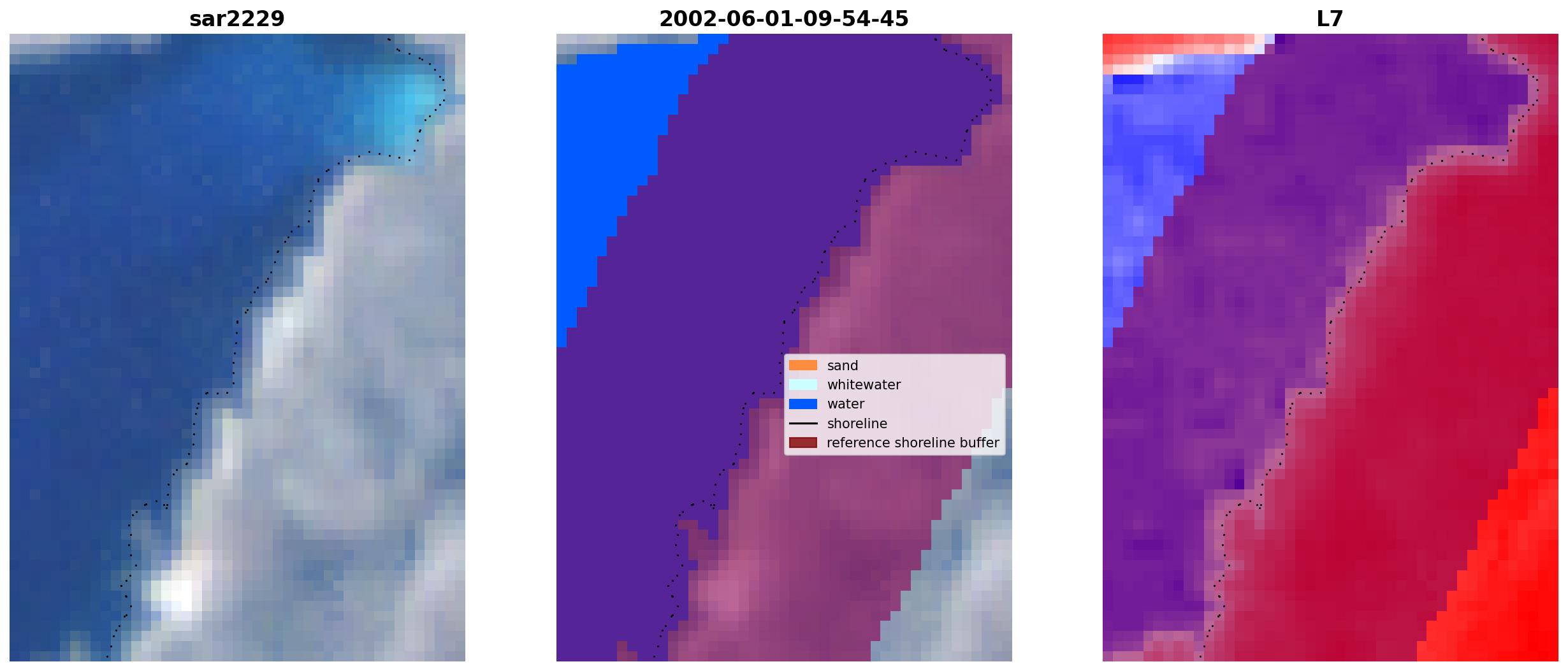 sar2229

2002-06-01-09-54-45

sand
whitewater
water
shoreline
reference shoreline buffer

L7